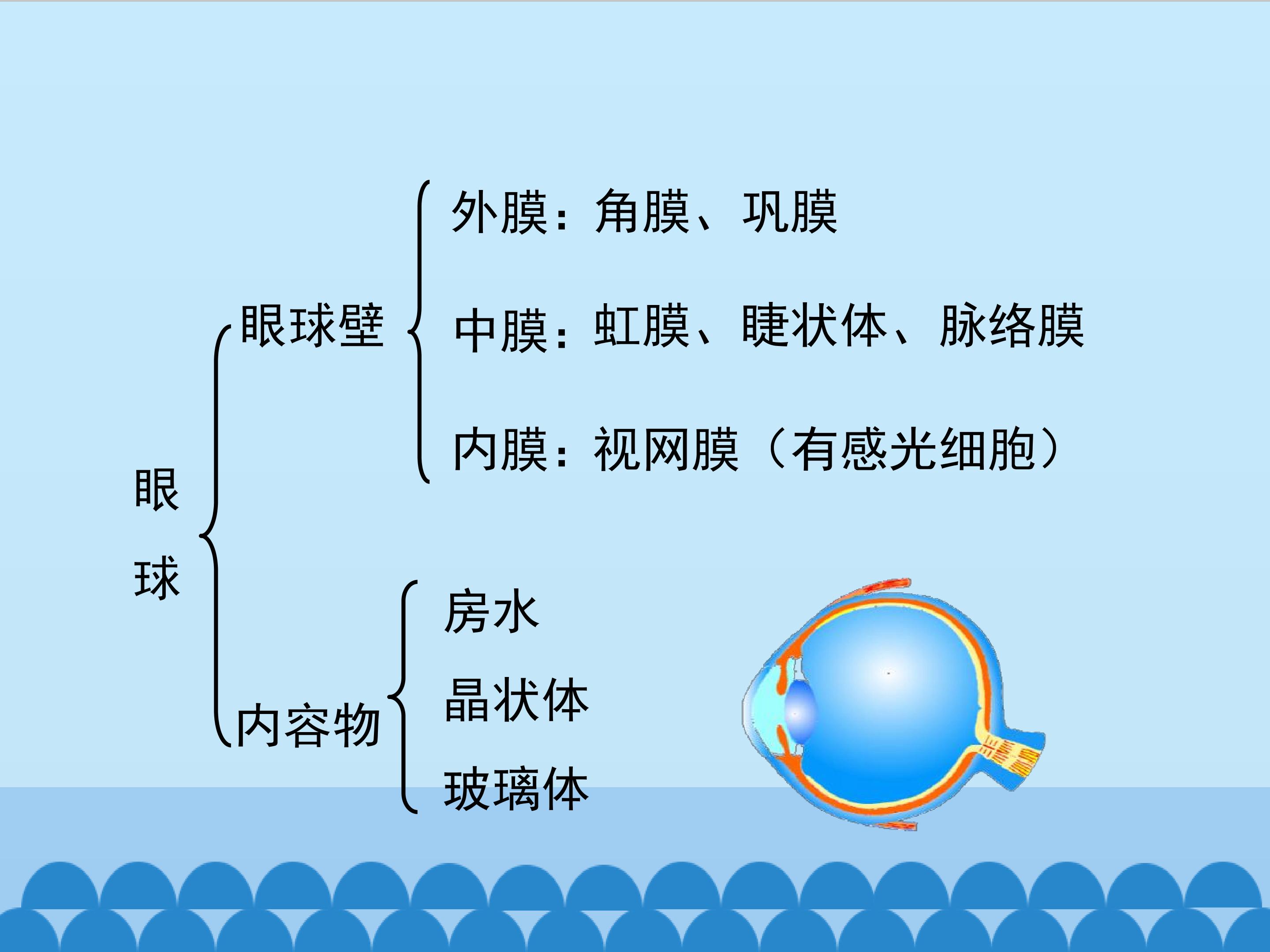 眼球

眼球壁

外膜：角膜、巩膜

中膜：虹膜、睫状体、脉络膜

内膜：视网膜（有感光细胞）

内容物

房水

晶状体

玻璃体